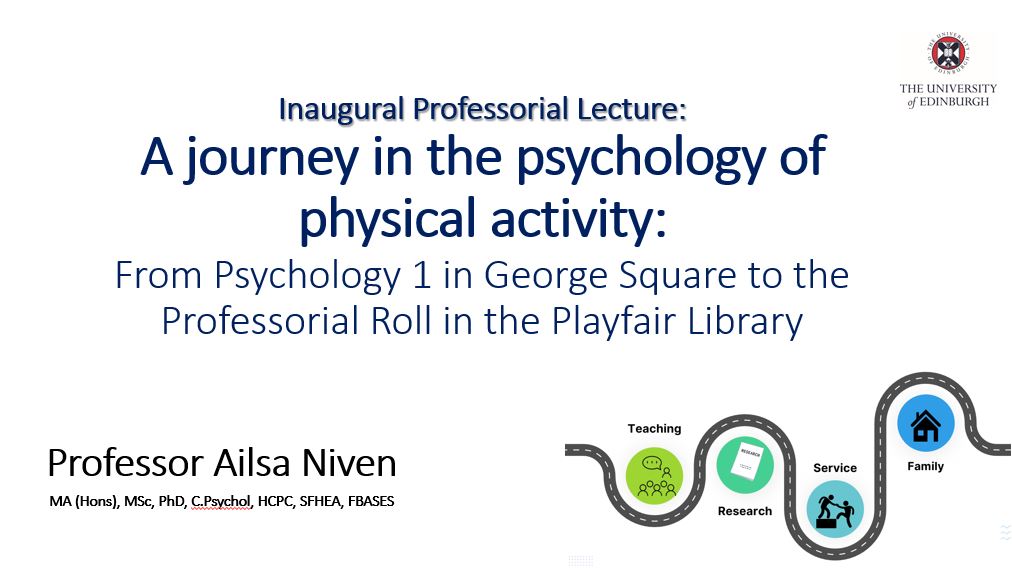 THE UNIVERSITY of EDINBURGH

Inaugural Professorial Lecture:

A journey in the psychology of physical activity:

From Psychology 1 in George Square to the Professorial Roll in the Playfair Library

Professor Ailsa Niven

MA (Hons), MSc, PhD, C.Psychol, HCPC, SFHEA, FBASES

Teaching

RESEARCH

Research

Service

Family